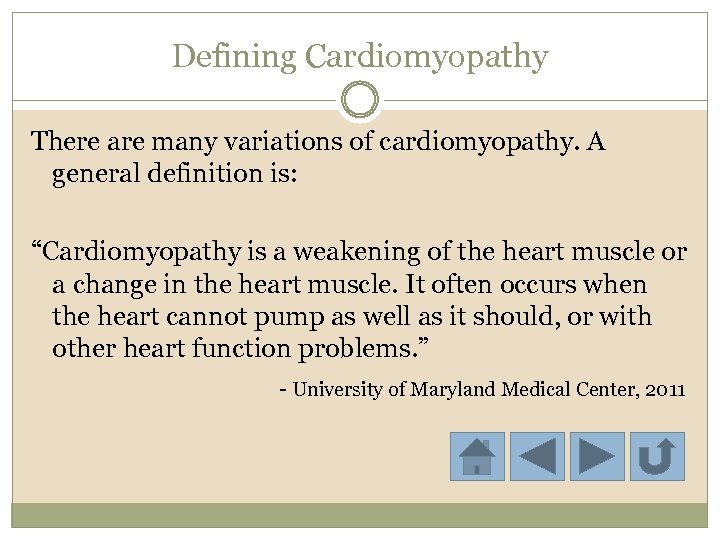 Defining Cardiomyopathy

There are many variations of cardiomyopathy. A general definition is:

“Cardiomyopathy is a weakening of the heart muscle or a change in the heart muscle. It often occurs when the heart cannot pump as well as it should, or with other heart function problems.”

- University of Maryland Medical Center, 2011